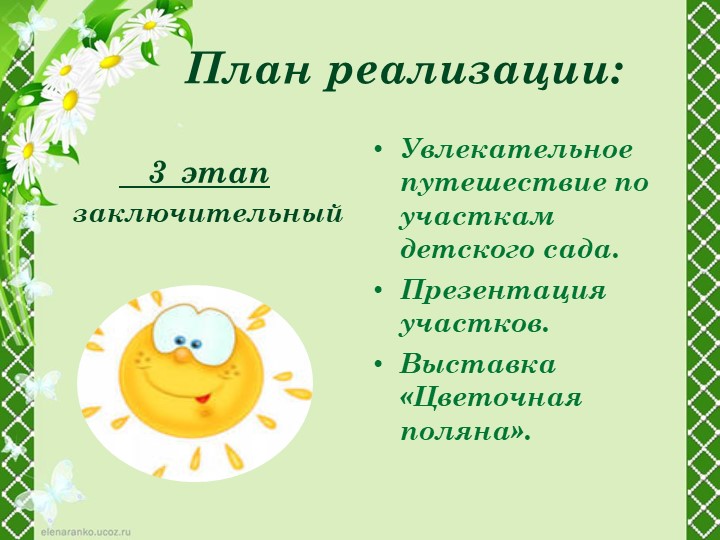 План реализации:

3 этап
заключительный

• Увлекательное путешествие по участкам детского сада.
• Презентация участков.
• Выставка «Цветочная поляна».

elenaranko.ucoz.ru